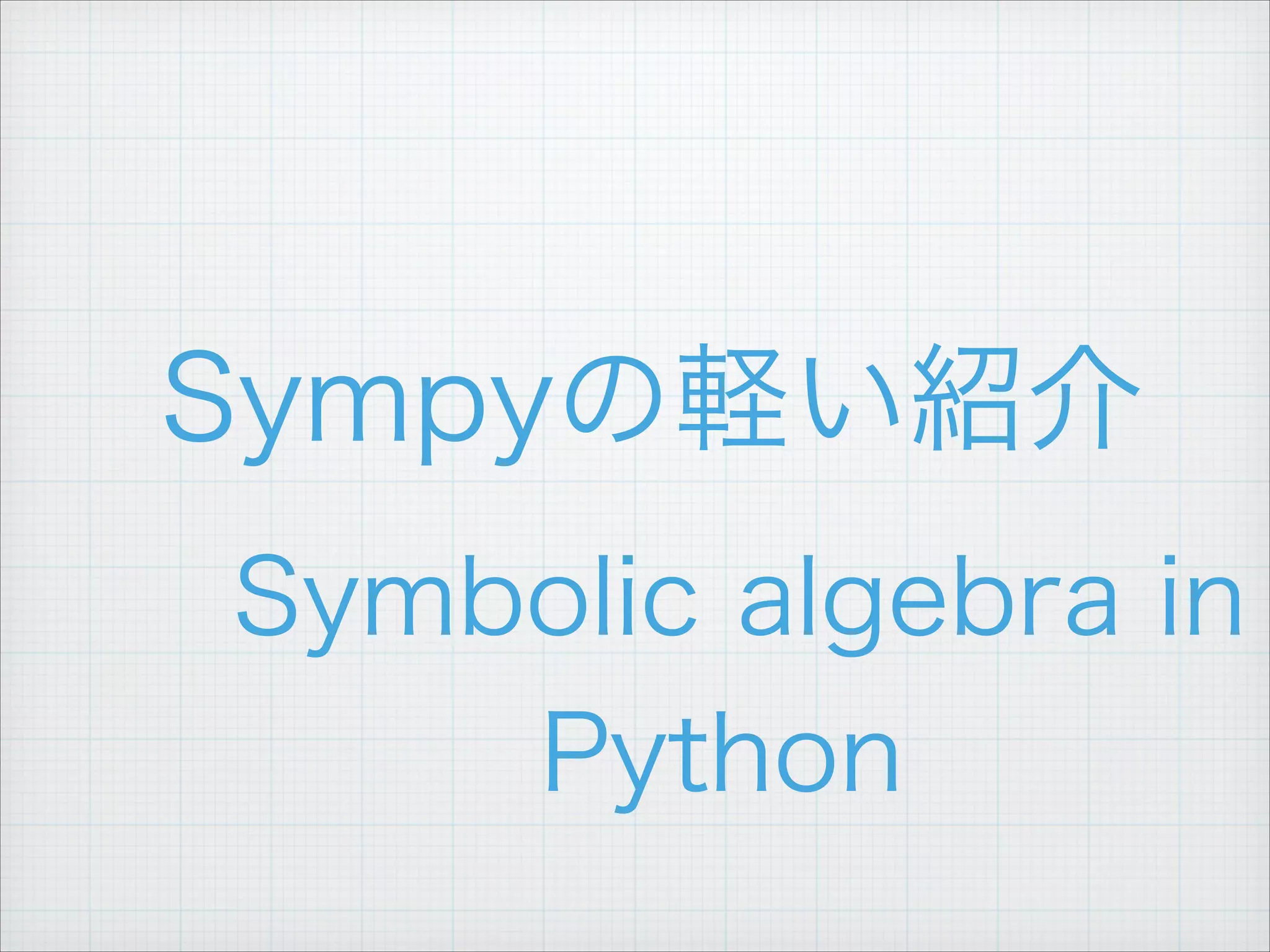 Sympyの軽い紹介

Symbolic algebra in Python